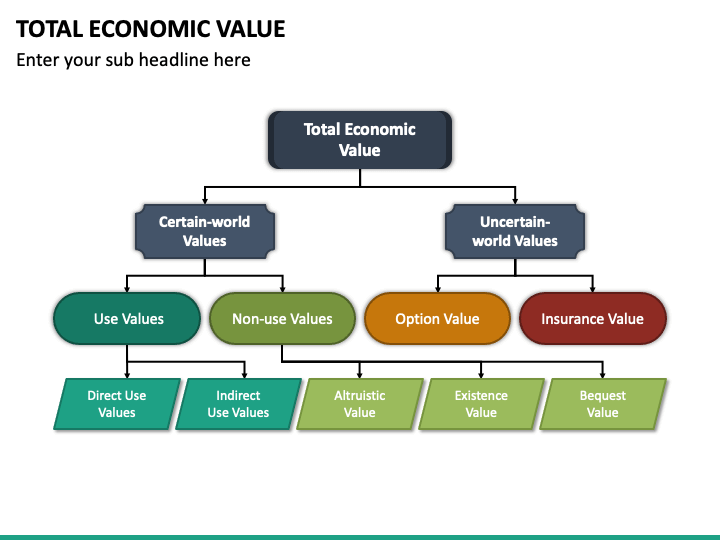 TOTAL ECONOMIC VALUE

Enter your sub headline here

Total Economic Value

Certain-world Values

Uncertain-world Values

Use Values

Non-use Values

Option Value

Insurance Value

Direct Use Values

Indirect Use Values

Altruistic Value

Existence Value

Bequest Value